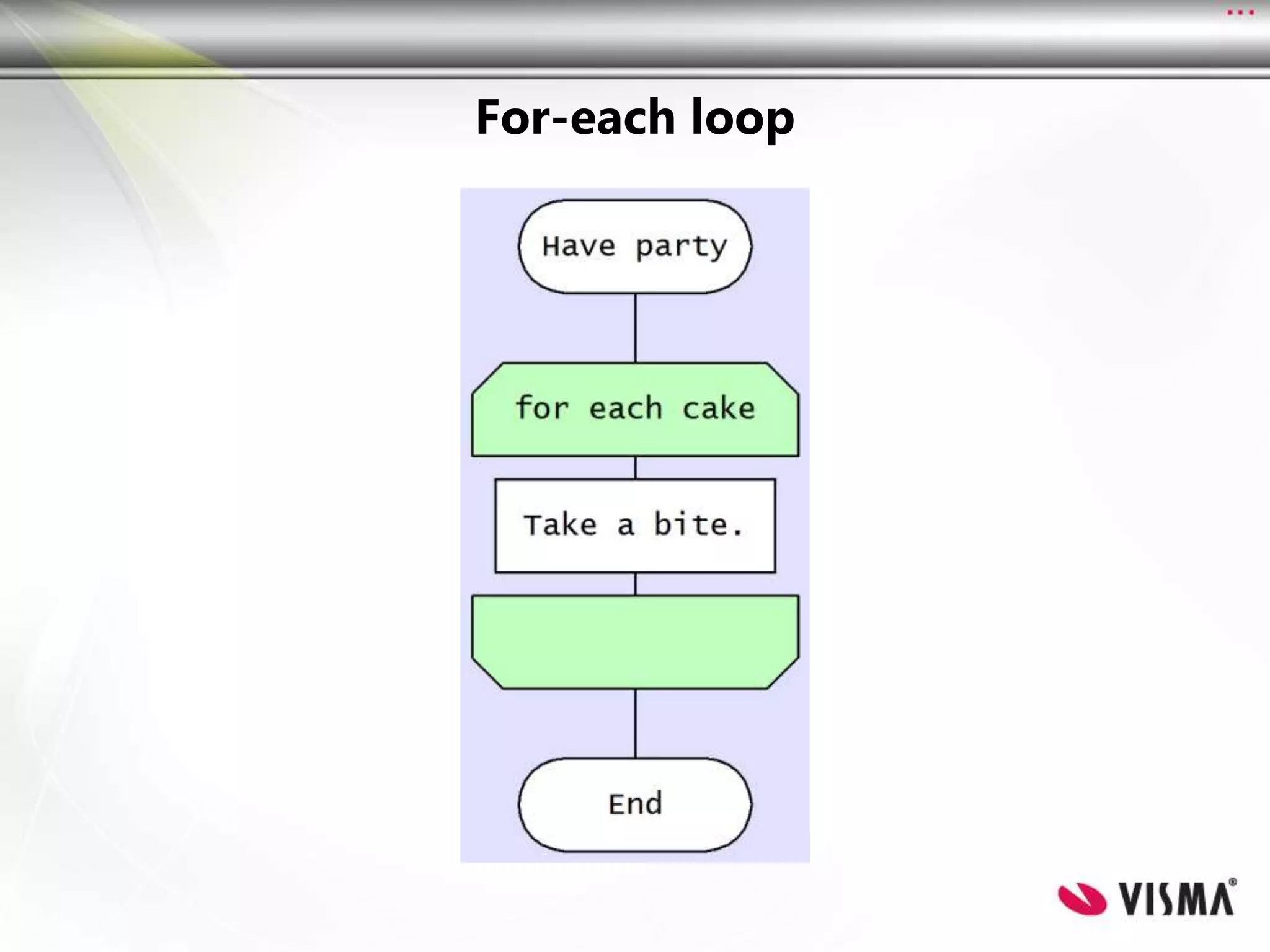 For-each loop

Have party

for each cake

Take a bite.

End

VISMA®